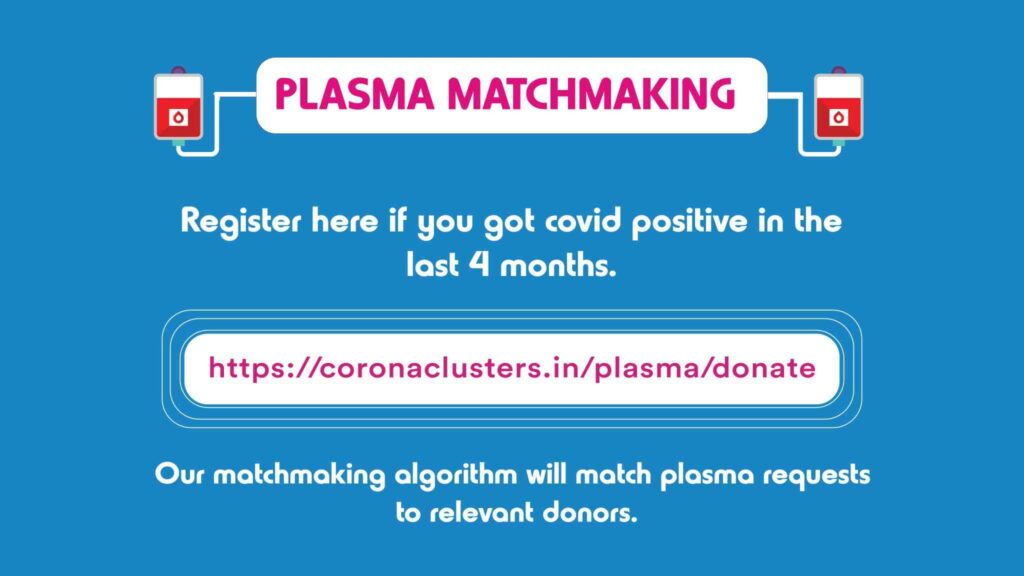 PLASMA MATCHMAKING

Register here if you got covid positive in the last 4 months.

https://coronaclusters.in/plasma/donate

Our matchmaking algorithm will match plasma requests to relevant donors.